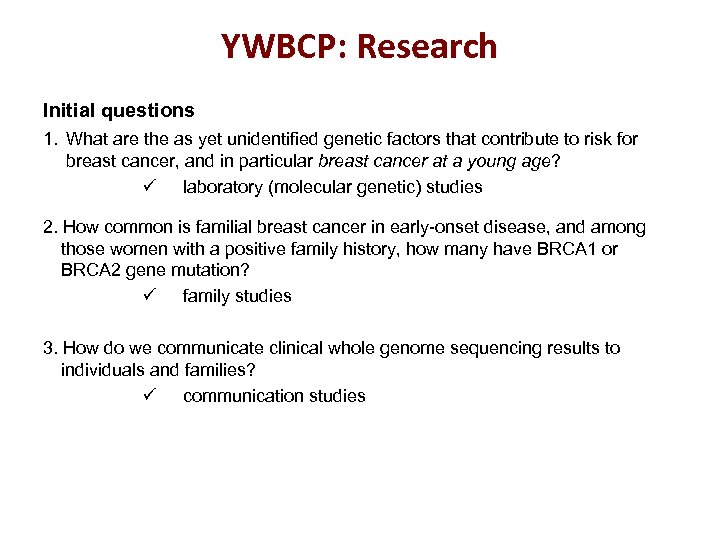 YWBCP: Research

Initial questions

1. What are the as yet unidentified genetic factors that contribute to risk for breast cancer, and in particular breast cancer at a young age?

✓ laboratory (molecular genetic) studies

2. How common is familial breast cancer in early-onset disease, and among those women with a positive family history, how many have BRCA1 or BRCA2 gene mutation?

✓ family studies

3. How do we communicate clinical whole genome sequencing results to individuals and families?

✓ communication studies